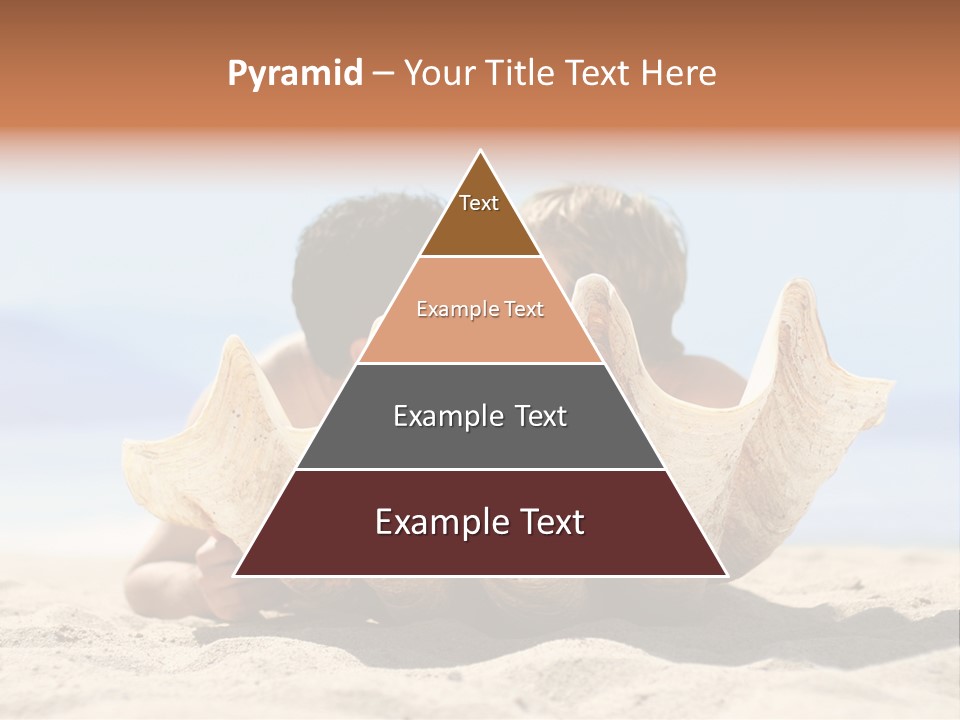 Pyramid – Your Title Text Here

Text

Example Text

Example Text

Example Text